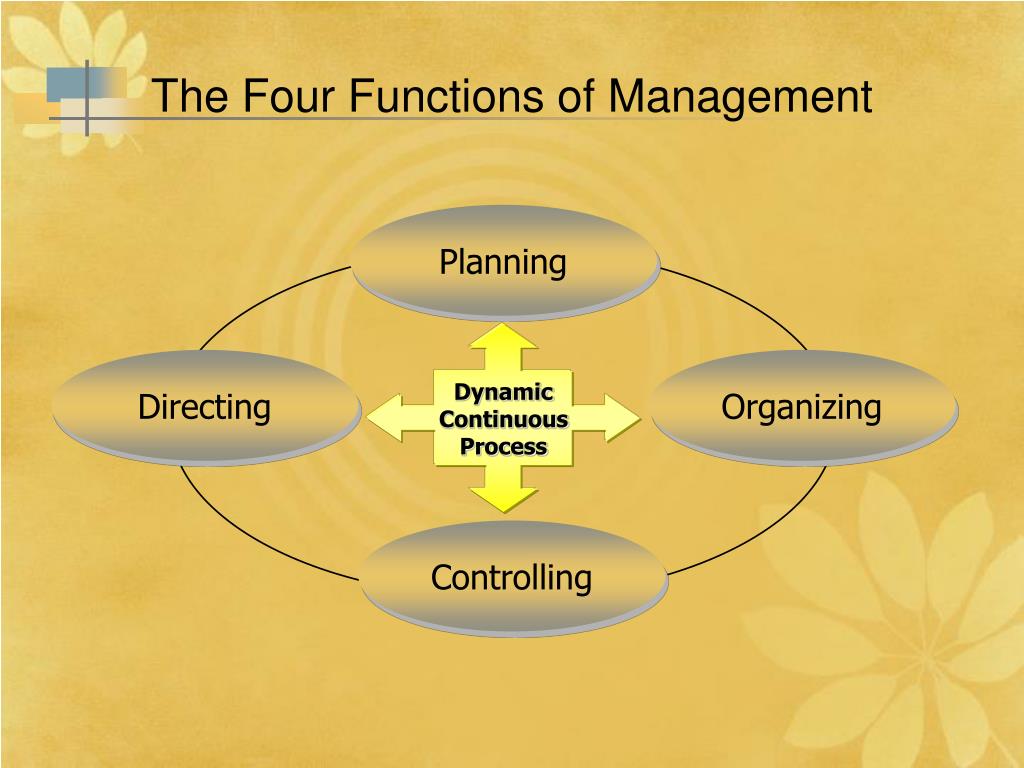 The Four Functions of Management

Planning

Directing

Dynamic Continuous Process

Organizing

Controlling